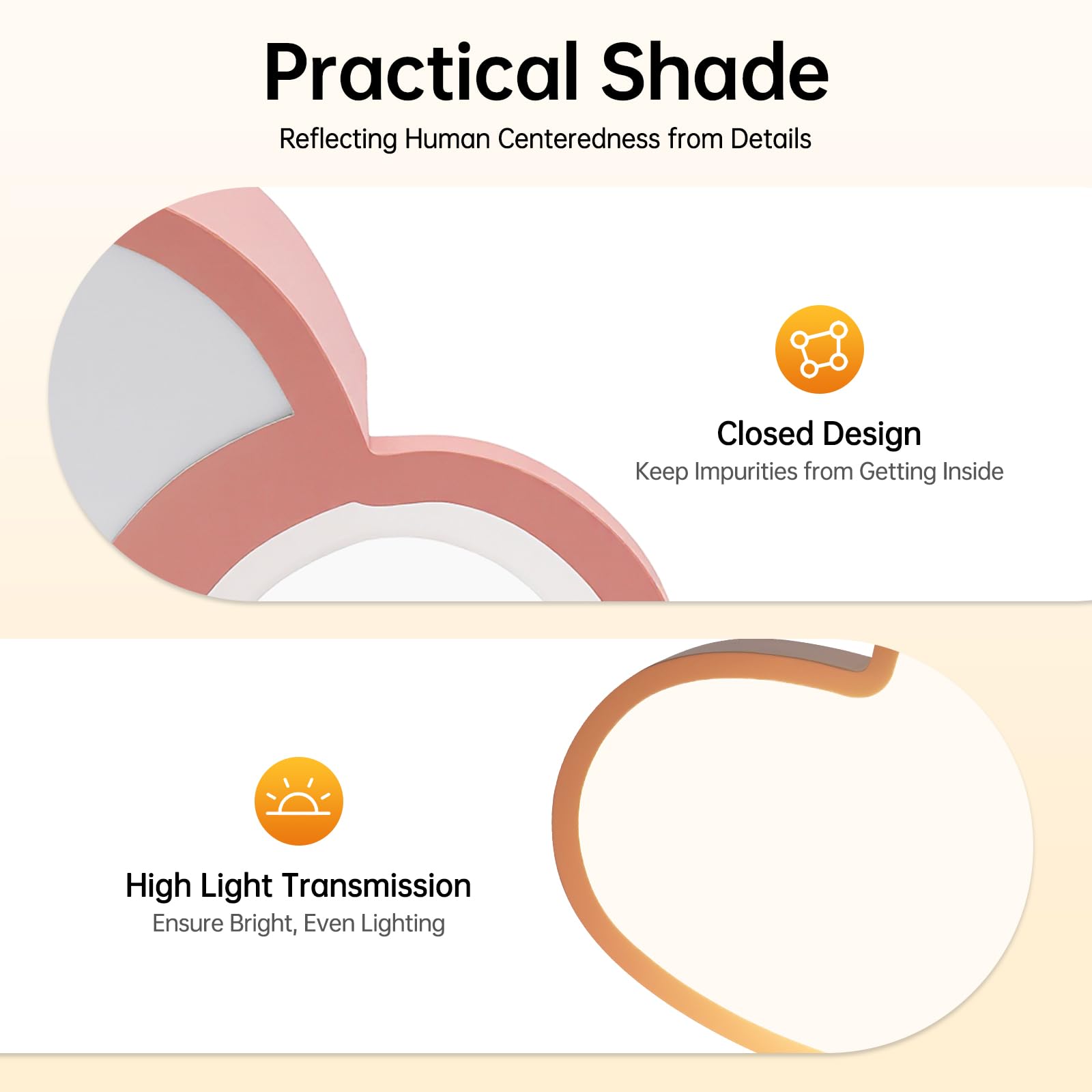 Practical Shade

Reflecting Human Centeredness from Details

Closed Design

Keep Impurities from Getting Inside

High Light Transmission

Ensure Bright, Even Lighting